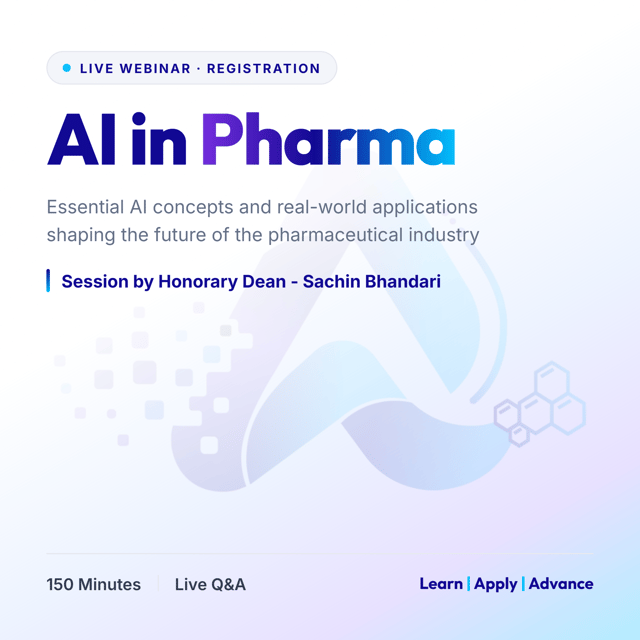 LIVE WEBINAR · REGISTRATION

AI in Pharma

Essential AI concepts and real-world applications shaping the future of the pharmaceutical industry

Session by Honorary Dean - Sachin Bhandari

150 Minutes | Live Q&A

Learn | Apply | Advance